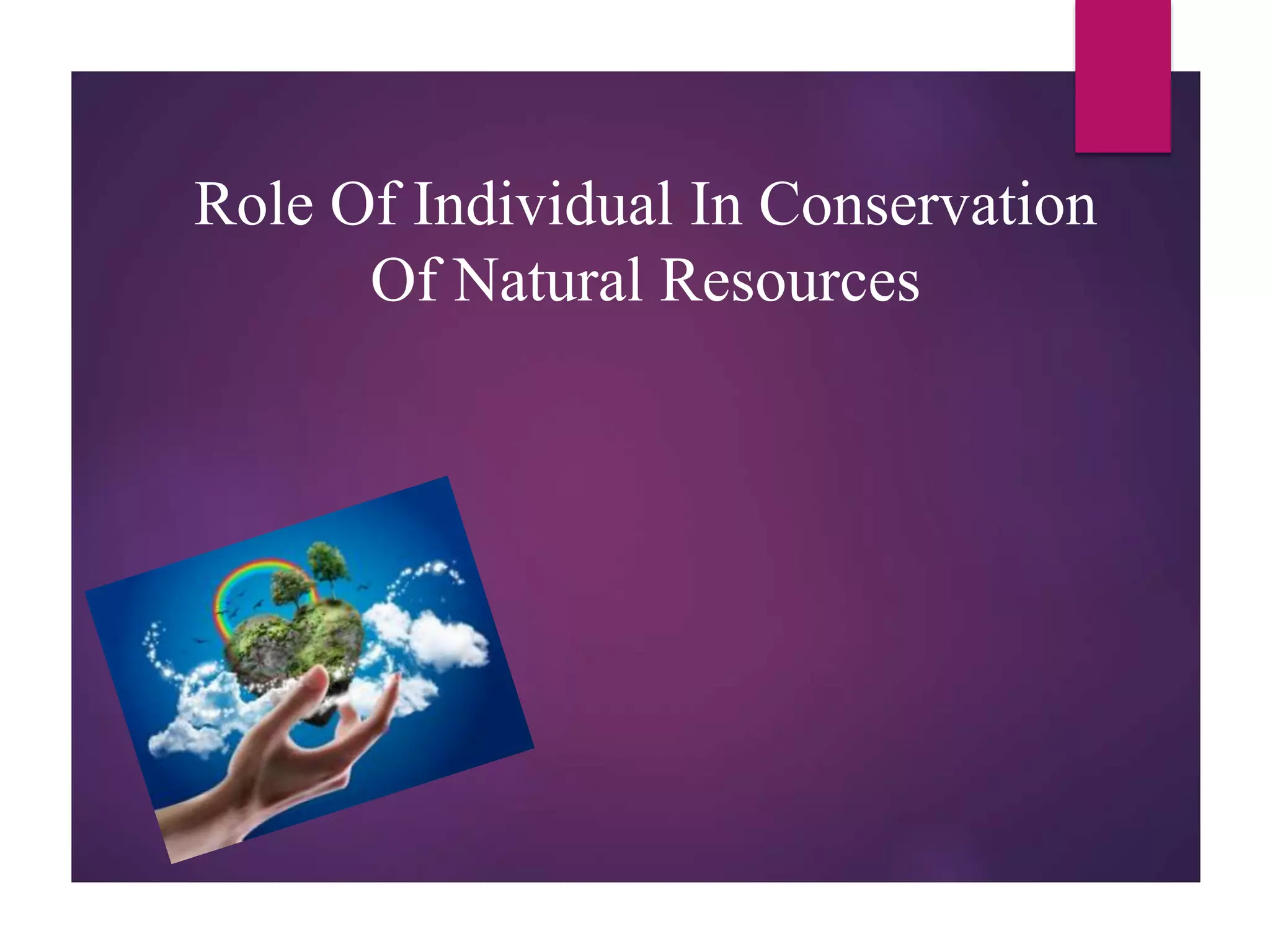 Role Of Individual In Conservation Of Natural Resources